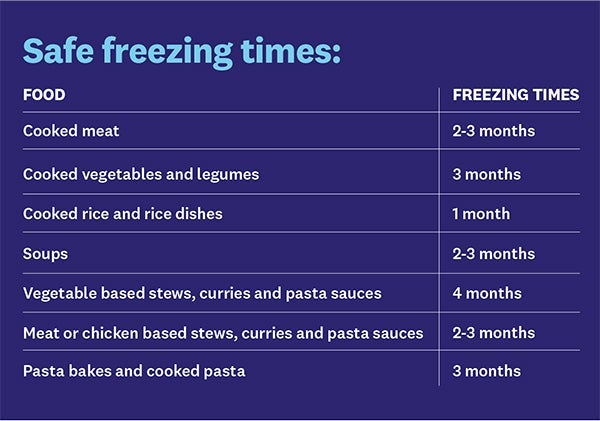 Safe freezing times:

| FOOD | FREEZING TIMES |
|---|---|
| Cooked meat | 2-3 months |
| Cooked vegetables and legumes | 3 months |
| Cooked rice and rice dishes | 1 month |
| Soups | 2-3 months |
| Vegetable based stews, curries and pasta sauces | 4 months |
| Meat or chicken based stews, curries and pasta sauces | 2-3 months |
| Pasta bakes and cooked pasta | 3 months |